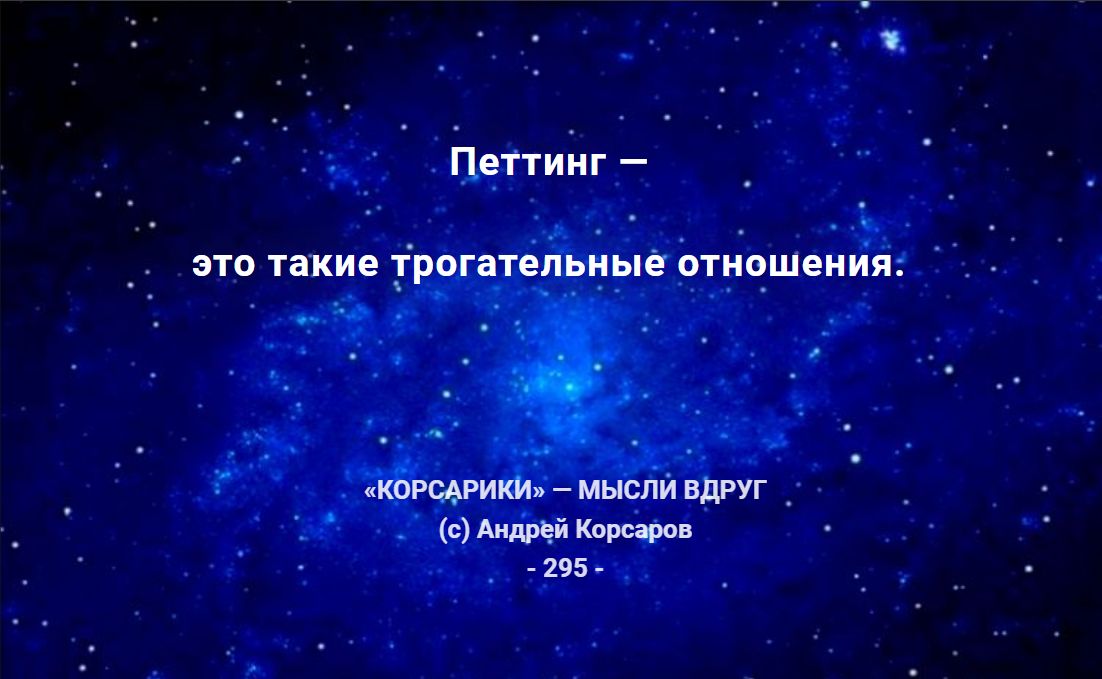 Петтинг —

это такие трогательные отношения.

«КОРСАРИКИ» — МЫСЛИ ВДРУГ
(с) Андрей Корсаров
- 295 -